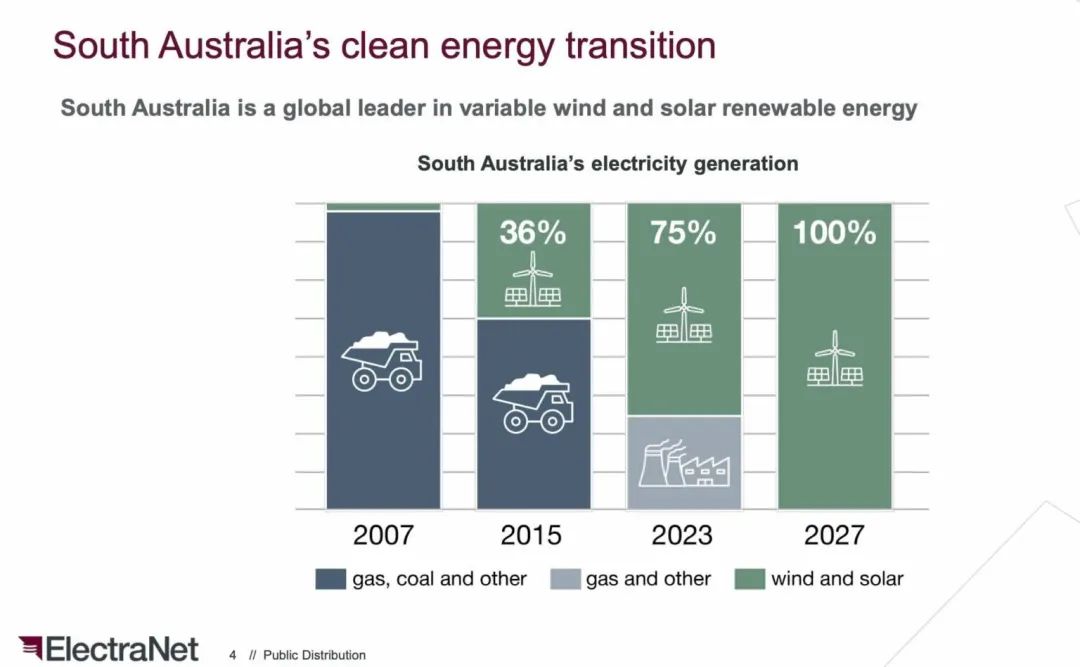 South Australia's clean energy transition

South Australia is a global leader in variable wind and solar renewable energy

South Australia's electricity generation

36%

75%

100%

2007 2015 2023 2027

gas, coal and other gas and other wind and solar

ElectraNet 4 // Public Distribution